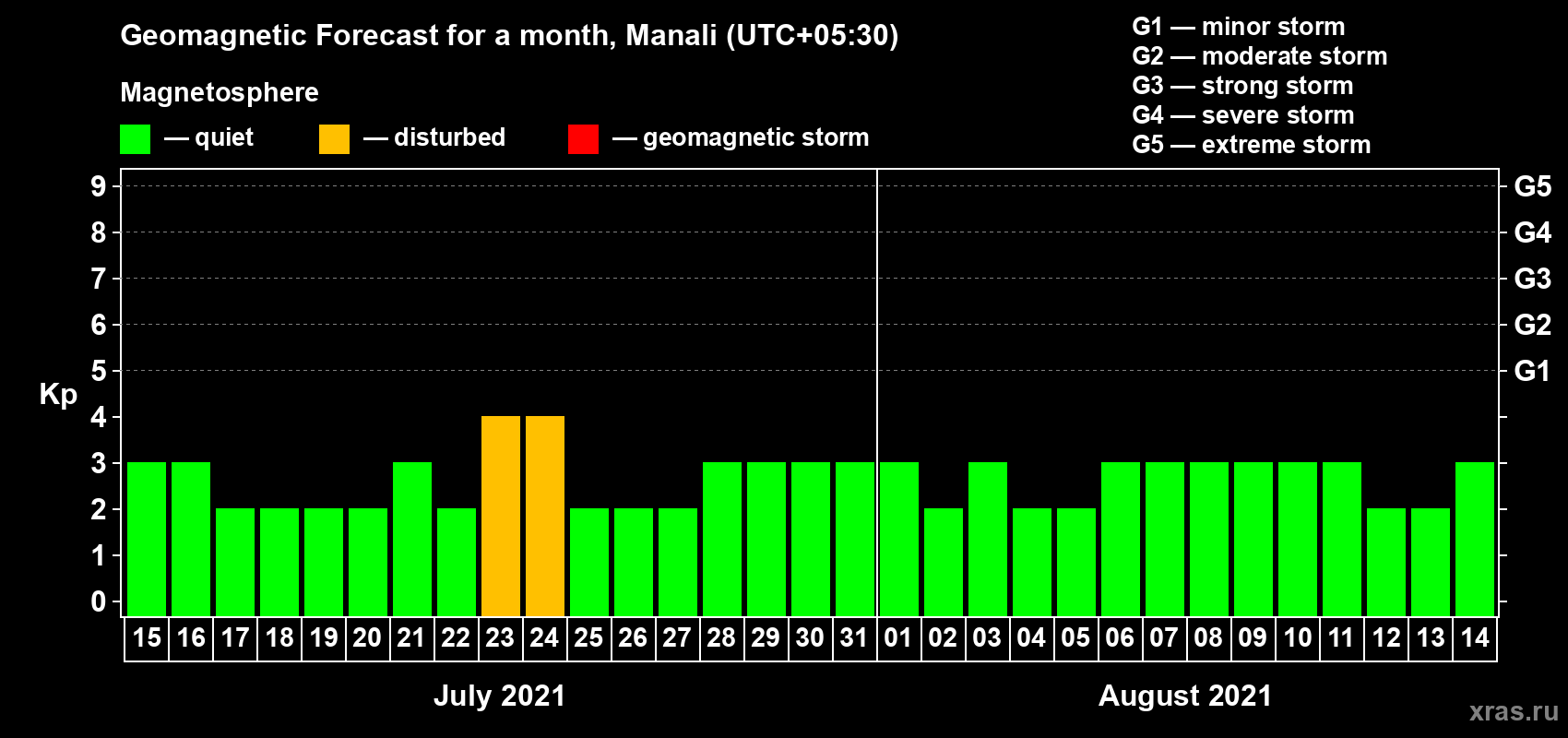 Geomagnetic Forecast for a month, Manali (UTC+05:30)

Magnetosphere

— quiet — disturbed — geomagnetic storm

G1 — minor storm
G2 — moderate storm
G3 — strong storm
G4 — severe storm
G5 — extreme storm

Kp

9 8 7 6 5 4 3 2 1 0

G5 G4 G3 G2 G1

15 16 17 18 19 20 21 22 23 24 25 26 27 28 29 30 31 01 02 03 04 05 06 07 08 09 10 11 12 13 14

July 2021

August 2021

xras.ru